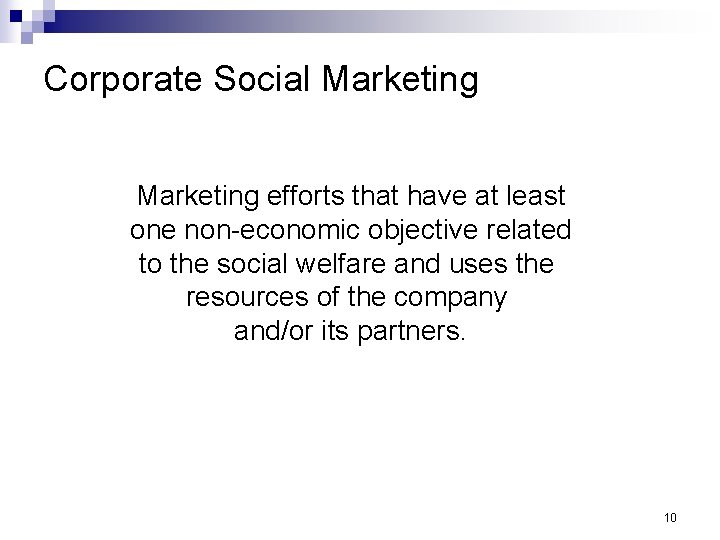 Corporate Social Marketing

Marketing efforts that have at least one non-economic objective related to the social welfare and uses the resources of the company and/or its partners.

10